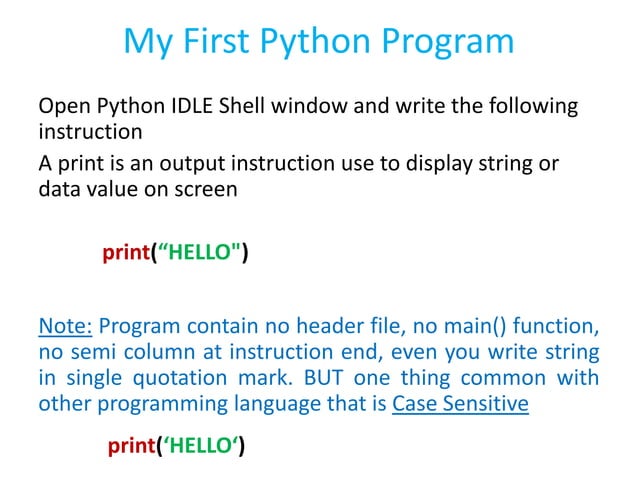 My First Python Program

Open Python IDLE Shell window and write the following instruction

A print is an output instruction use to display string or data value on screen

print(“HELLO")

Note: Program contain no header file, no main() function, no semi column at instruction end, even you write string in single quotation mark. BUT one thing common with other programming language that is Case Sensitive

print(‘HELLO‘)